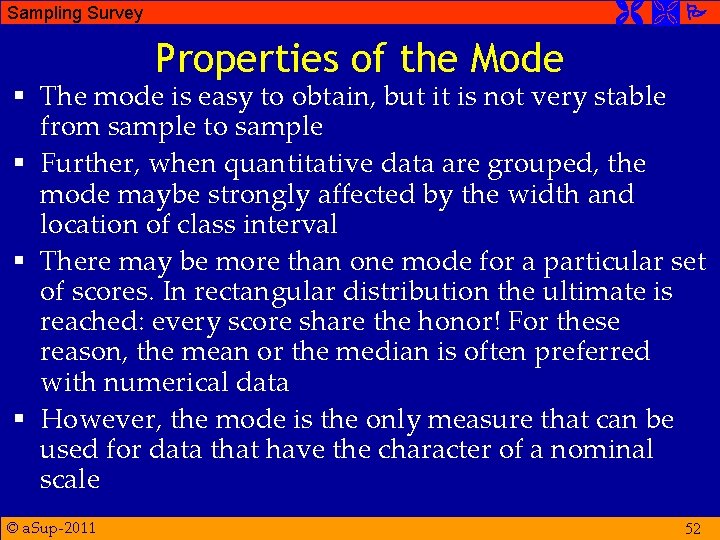 Sampling Survey

Properties of the Mode

▪ The mode is easy to obtain, but it is not very stable from sample to sample

▪ Further, when quantitative data are grouped, the mode maybe strongly affected by the width and location of class interval

▪ There may be more than one mode for a particular set of scores. In rectangular distribution the ultimate is reached: every score share the honor! For these reason, the mean or the median is often preferred with numerical data

▪ However, the mode is the only measure that can be used for data that have the character of a nominal scale

© aSup-2011

52